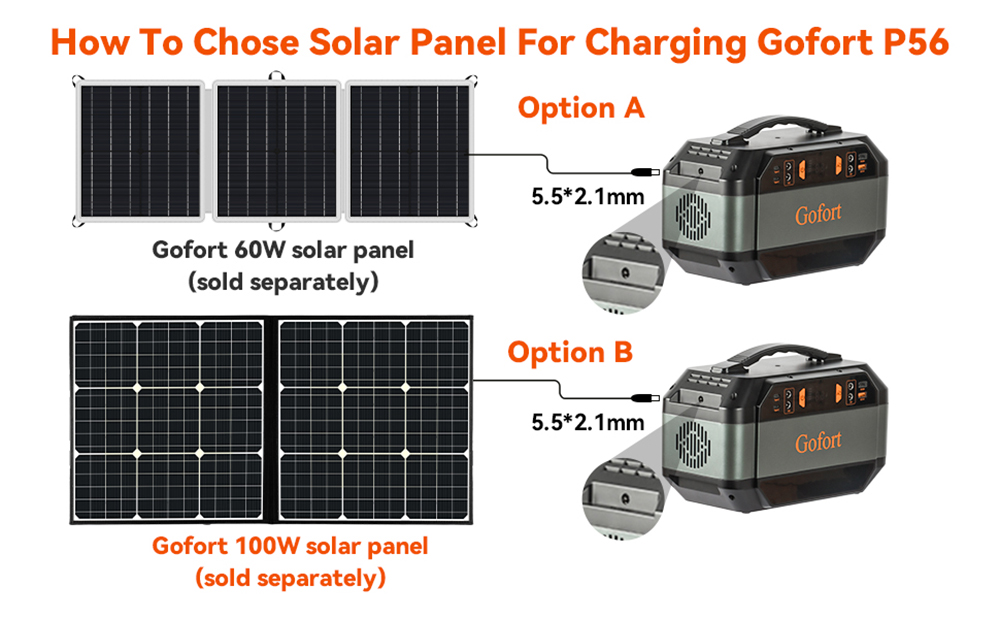 How To Chose Solar Panel For Charging Gofort P56

Option A

5.5*2.1mm

Gofort

Gofort 60W solar panel
(sold separately)

Option B

5.5*2.1mm

Gofort

Gofort 100W solar panel
(sold separately)